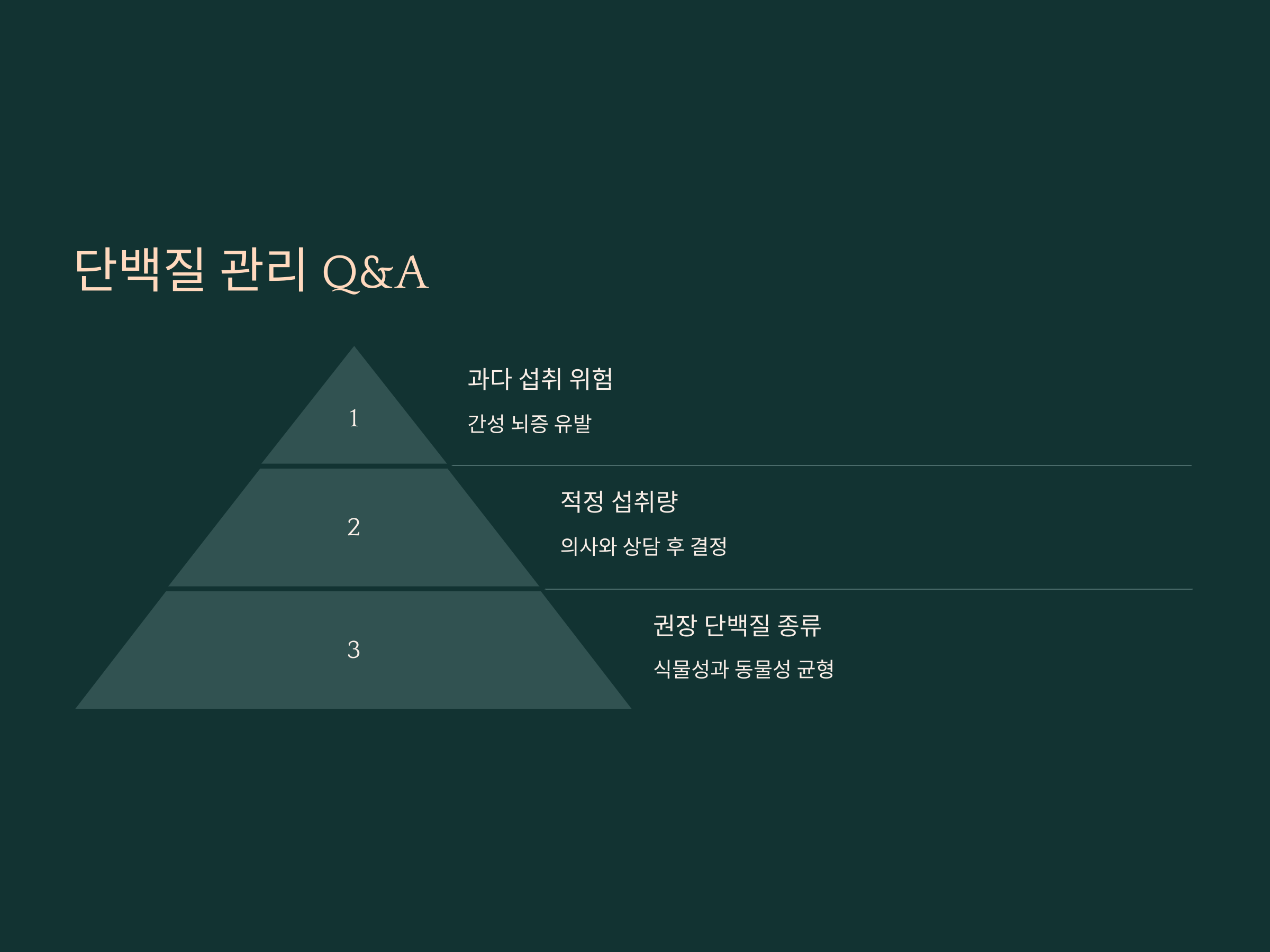 단백질 관리 Q&A

1

과다 섭취 위험

간성 뇌증 유발

2

적정 섭취량

의사와 상담 후 결정

3

권장 단백질 종류

식물성과 동물성 균형